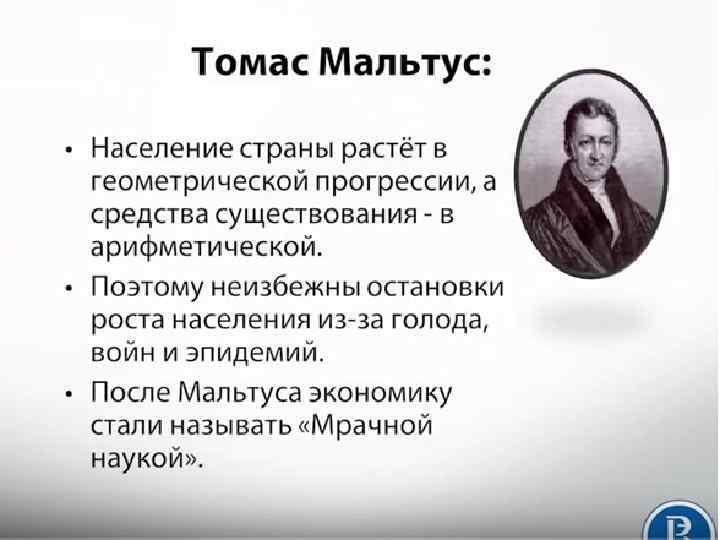 Томас Мальтус:

• Население страны растёт в геометрической прогрессии, а средства существования - в арифметической.

• Поэтому неизбежны остановки роста населения из-за голода, войн и эпидемий.

• После Мальтуса экономику стали называть «Мрачной наукой».